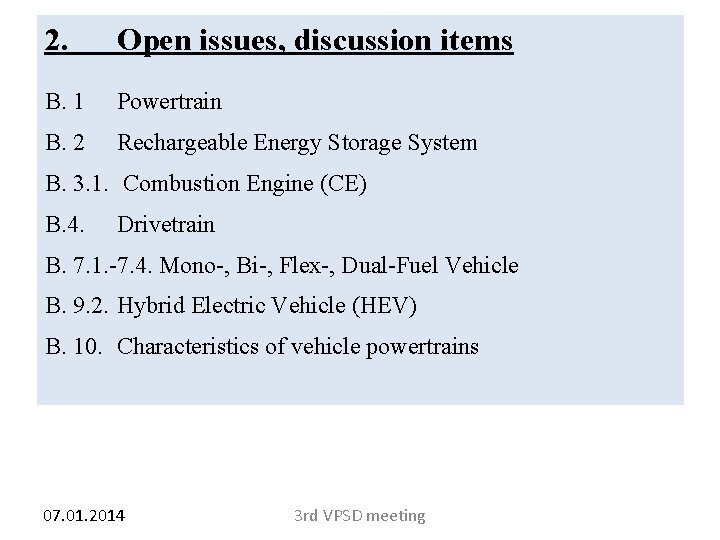 2. Open issues, discussion items

B. 1 Powertrain

B. 2 Rechargeable Energy Storage System

B. 3.1. Combustion Engine (CE)

B.4. Drivetrain

B. 7.1.-7.4. Mono-, Bi-, Flex-, Dual-Fuel Vehicle

B. 9.2. Hybrid Electric Vehicle (HEV)

B. 10. Characteristics of vehicle powertrains

07.01.2014

3rd VPSD meeting